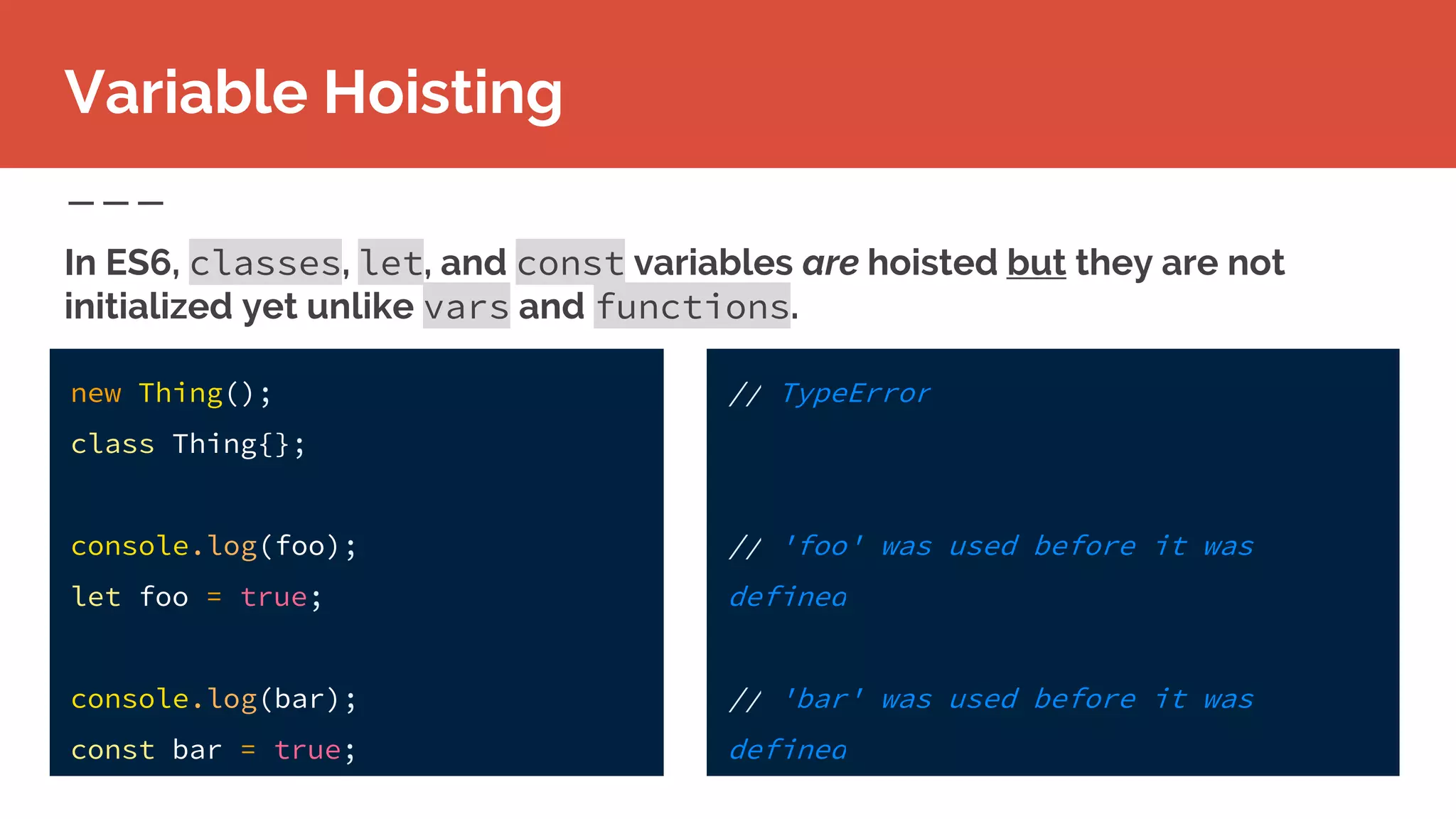 Variable Hoisting

In ES6, classes, let, and const variables are hoisted but they are not initialized yet unlike vars and functions.

new Thing();
class Thing{};

console.log(foo);
let foo = true;

console.log(bar);
const bar = true;

// TypeError

// 'foo' was used before it was defined

// 'bar' was used before it was defined